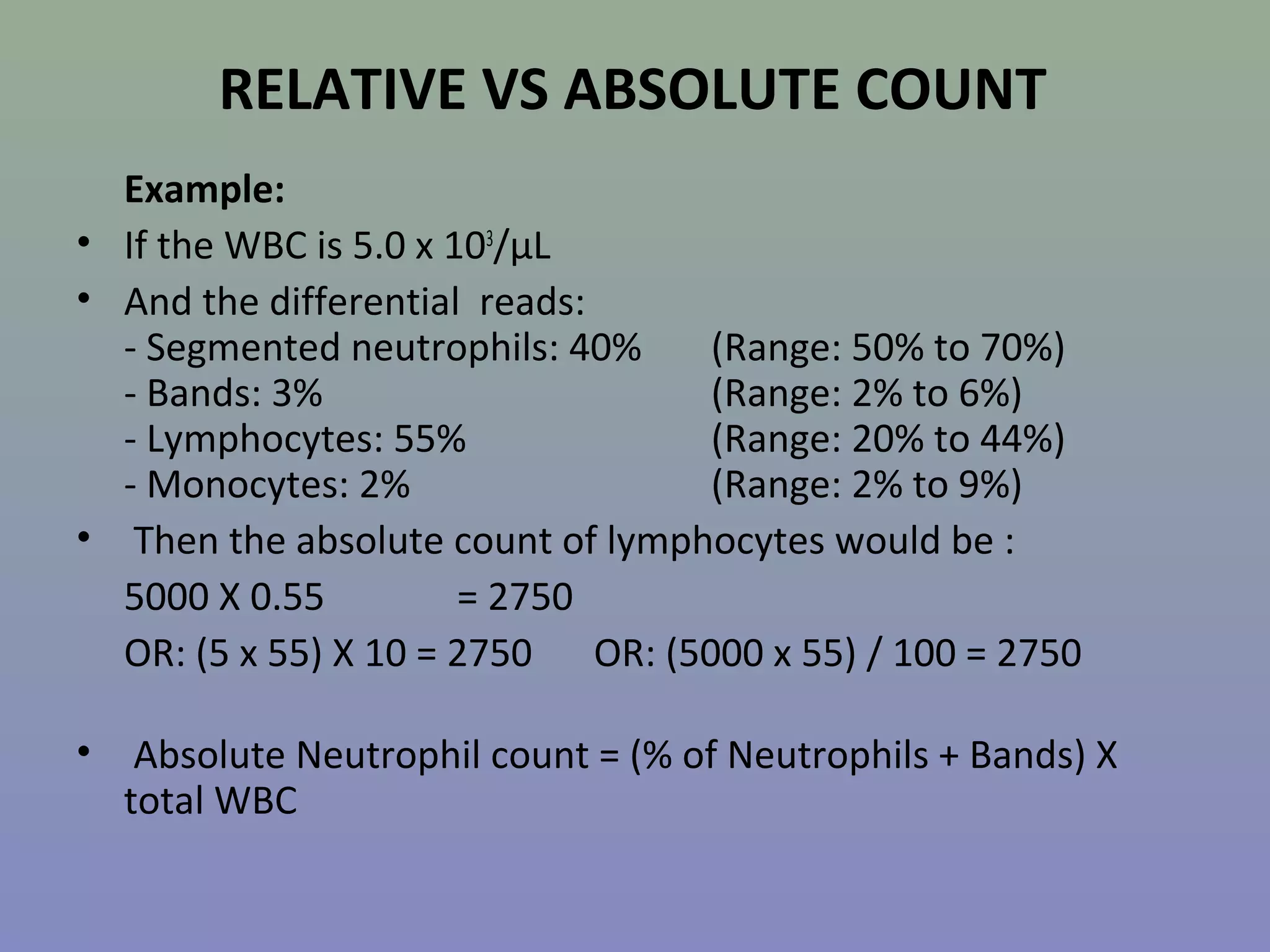 RELATIVE VS ABSOLUTE COUNT

Example:

• If the WBC is 5.0 x $10^3$/µL

• And the differential reads:
- Segmented neutrophils: 40% (Range: 50% to 70%)
- Bands: 3% (Range: 2% to 6%)
- Lymphocytes: 55% (Range: 20% to 44%)
- Monocytes: 2% (Range: 2% to 9%)

• Then the absolute count of lymphocytes would be :

5000 X 0.55 = 2750

OR: (5 x 55) X 10 = 2750 OR: (5000 x 55) / 100 = 2750

• Absolute Neutrophil count = (% of Neutrophils + Bands) X total WBC